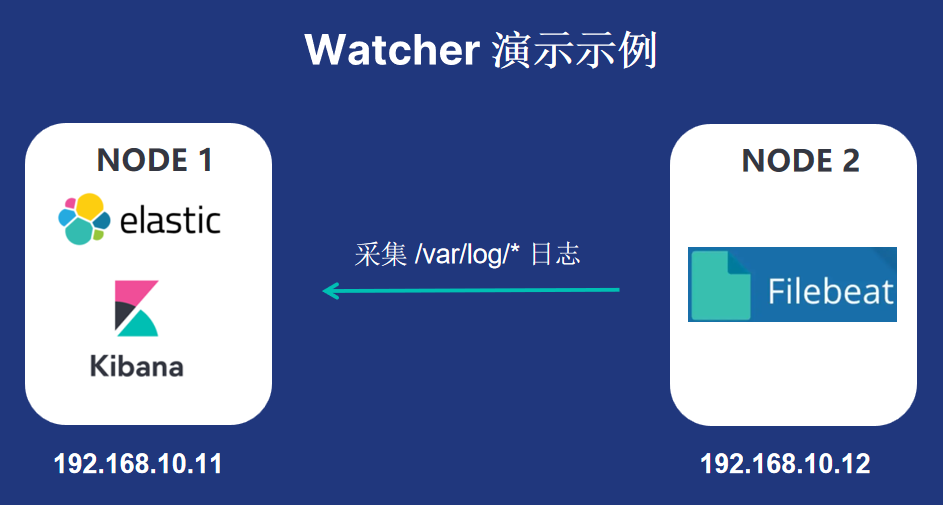 Watcher 演示示例

NODE 1

elastic

Kibana

192.168.10.11

采集 /var/log/* 日志

NODE 2

Filebeat

192.168.10.12